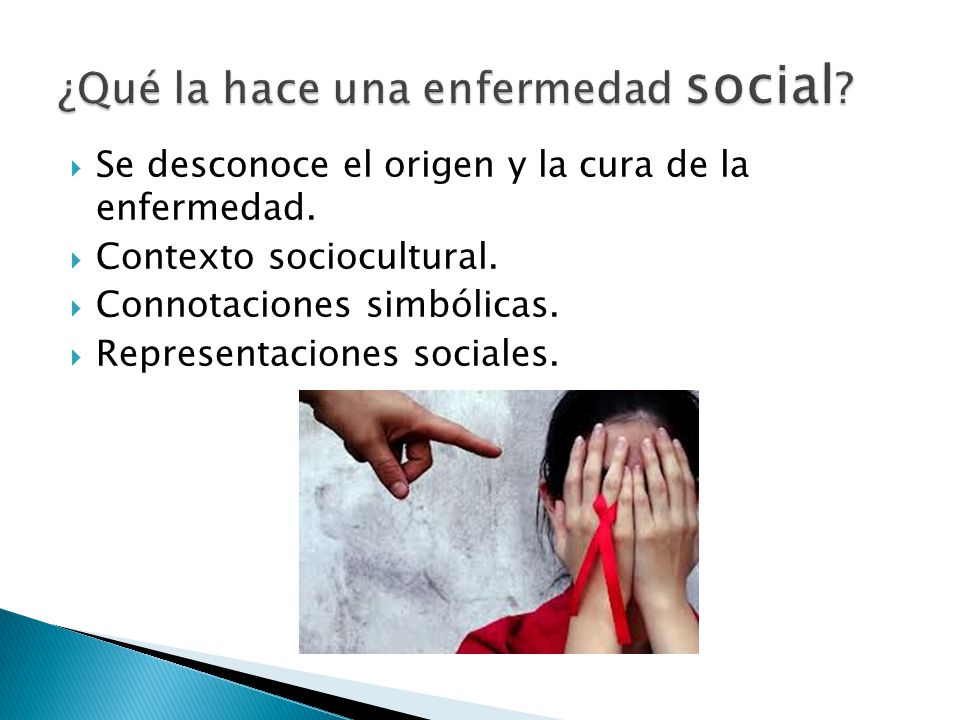 ¿Qué la hace una enfermedad social?

Se desconoce el origen y la cura de la enfermedad.
Contexto sociocultural.
Connotaciones simbólicas.
Representaciones sociales.